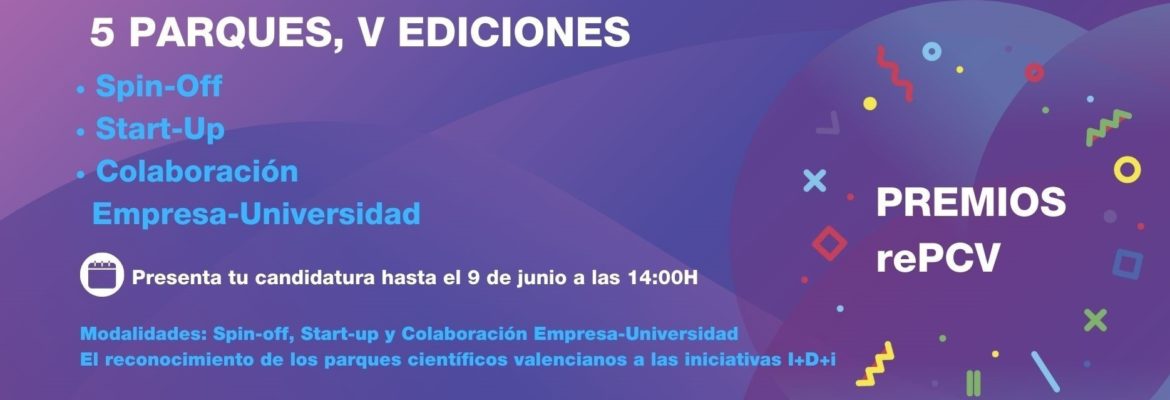 5 PARQUES, V EDICIONES

• Spin-Off
• Start-Up
• Colaboración Empresa-Universidad

Presenta tu candidatura hasta el 9 de junio a las 14:00H

Modalidades: Spin-off, Start-up y Colaboración Empresa-Universidad
El reconocimiento de los parques científicos valencianos a las iniciativas I+D+i

PREMIOS rePCV